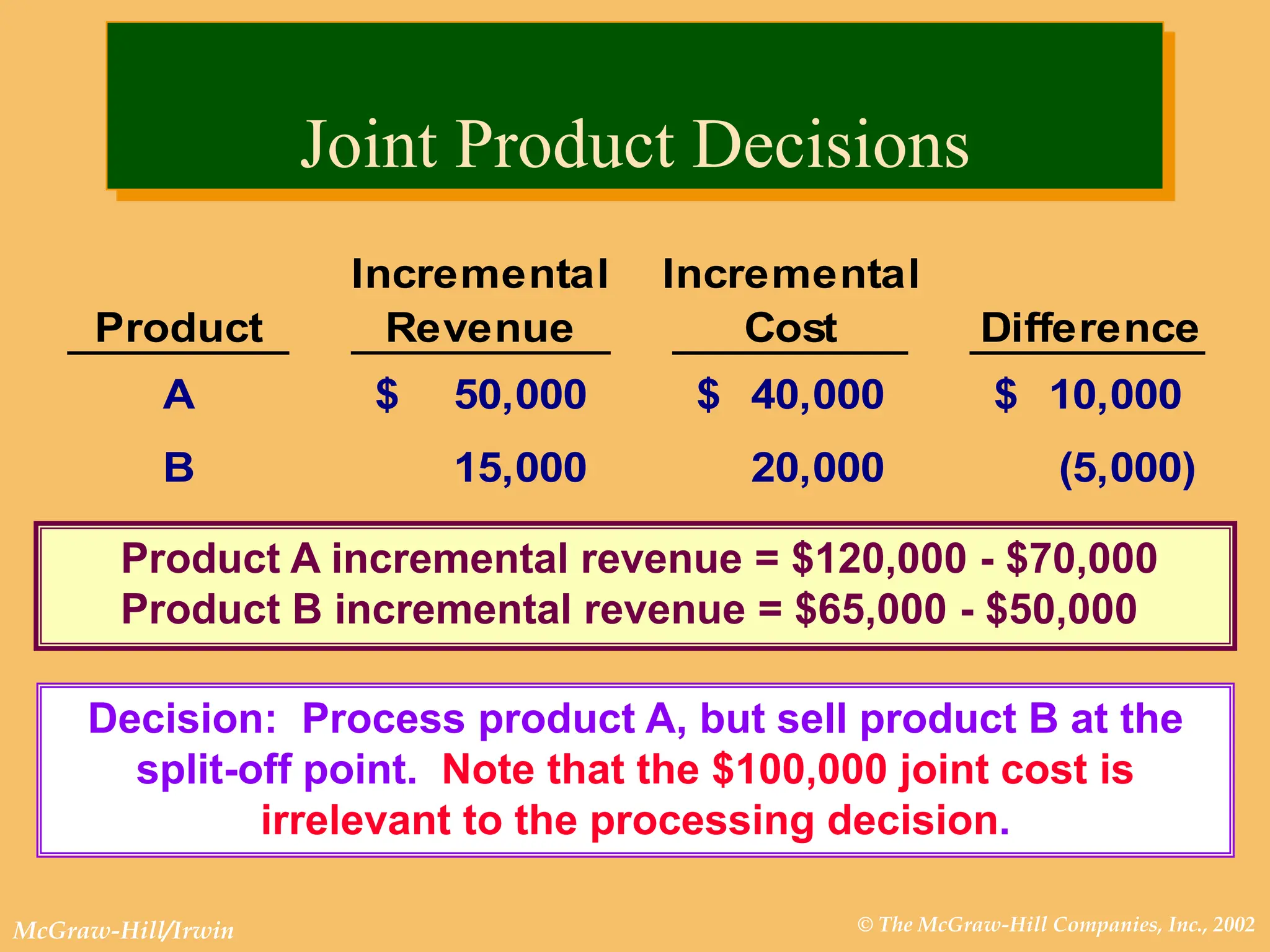 Joint Product Decisions

| Product | Incremental Revenue | Incremental Cost | Difference |
|---|---|---|---|
| A | \$ 50,000 | \$ 40,000 | \$ 10,000 |
| B | 15,000 | 20,000 | (5,000) |

Product A incremental revenue = \$120,000 - \$70,000
Product B incremental revenue = \$65,000 - \$50,000

Decision: Process product A, but sell product B at the split-off point. Note that the \$100,000 joint cost is irrelevant to the processing decision.

McGraw-Hill/Irwin

© The McGraw-Hill Companies, Inc., 2002